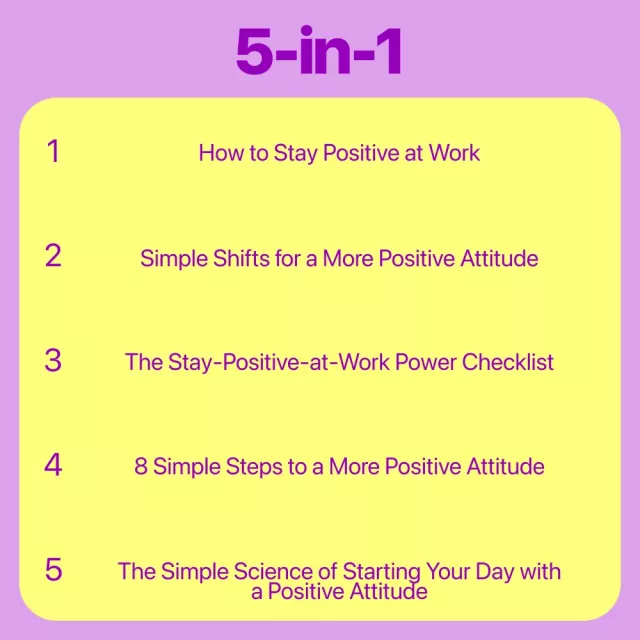 5-in-1

1 How to Stay Positive at Work

2 Simple Shifts for a More Positive Attitude

3 The Stay-Positive-at-Work Power Checklist

4 8 Simple Steps to a More Positive Attitude

5 The Simple Science of Starting Your Day with a Positive Attitude